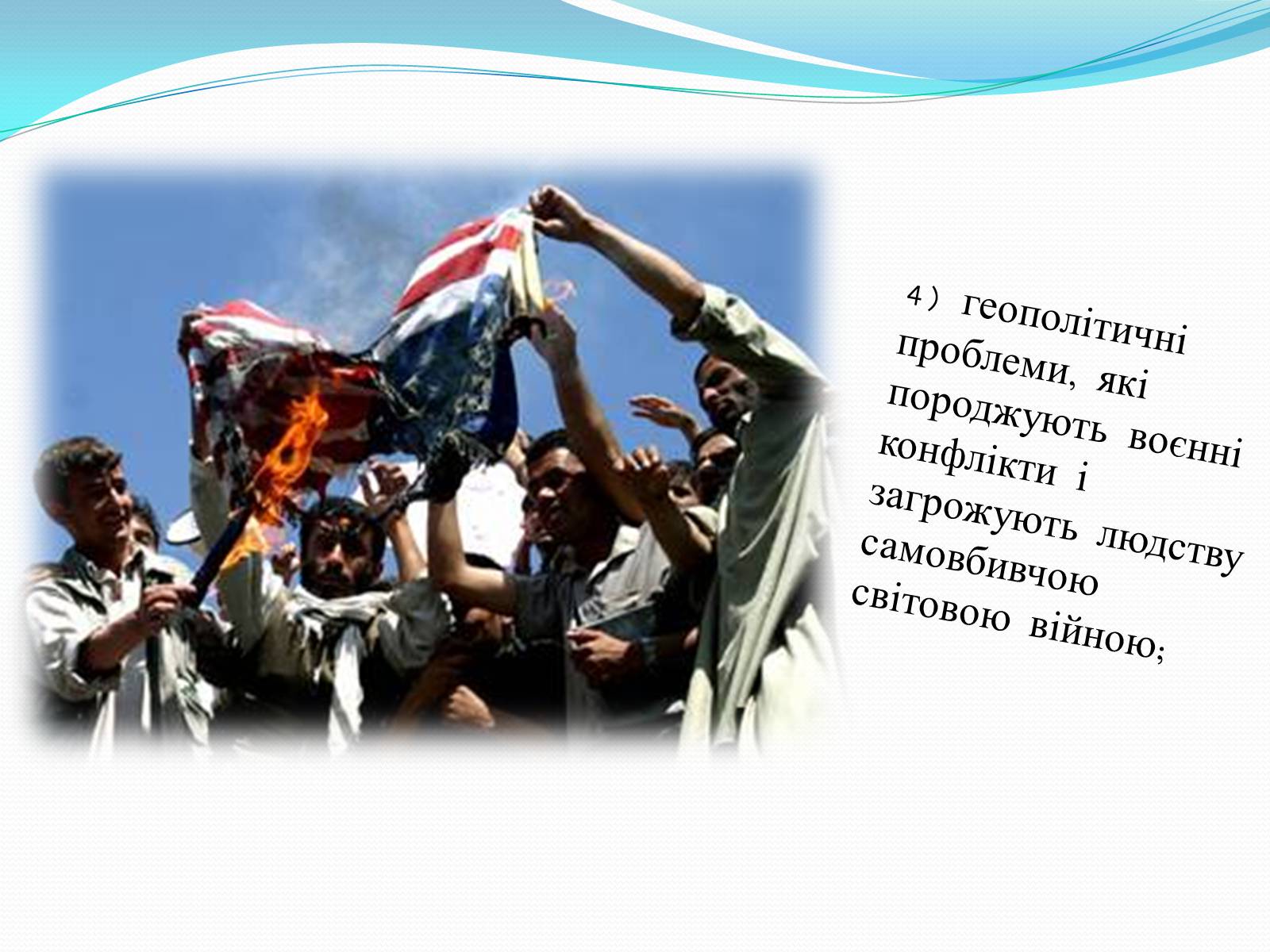 4) геополітичні проблеми, які породжують воєнні конфлікти і загрожують людству самовбивчою світовою війною;